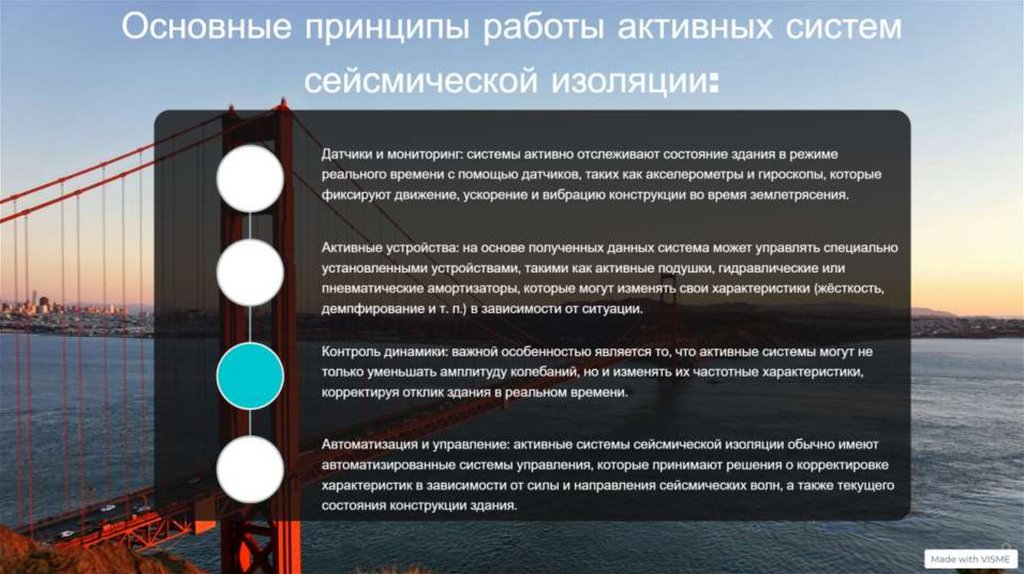 Основные принципы работы активных систем сейсмической изоляции:

Датчики и мониторинг: системы активно отслеживают состояние здания в режиме реального времени с помощью датчиков, таких как акселерометры и гироскопы, которые фиксируют движение, ускорение и вибрацию конструкции во время землетрясения.

Активные устройства: на основе полученных данных система может управлять специально установленными устройствами, такими как активные подушки, гидравлические или пневматические амортизаторы, которые могут изменять свои характеристики (жёсткость, демпфирование и т. п.) в зависимости от ситуации.

Контроль динамики: важной особенностью является то, что активные системы могут не только уменьшать амплитуду колебаний, но и изменять их частотные характеристики, корректируя отклик здания в реальном времени.

Автоматизация и управление: активные системы сейсмической изоляции обычно имеют автоматизированные системы управления, которые принимают решения о корректировке характеристик в зависимости от силы и направления сейсмических волн, а также текущего состояния конструкции здания.

Made with VISME